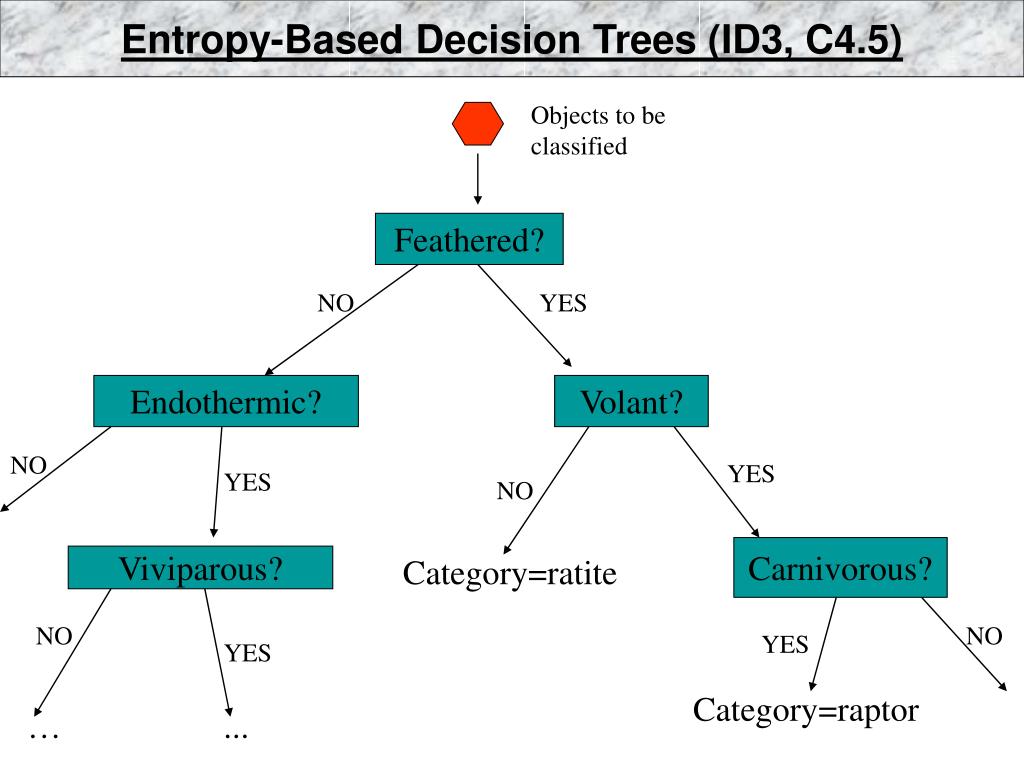 Entropy-Based Decision Trees (ID3, C4.5)

Objects to be classified

Feathered?

NO

YES

Endothermic?

Volant?

NO

YES

NO

YES

Viviparous?

Category=ratite

Carnivorous?

NO

YES

YES

NO

…

...

Category=raptor